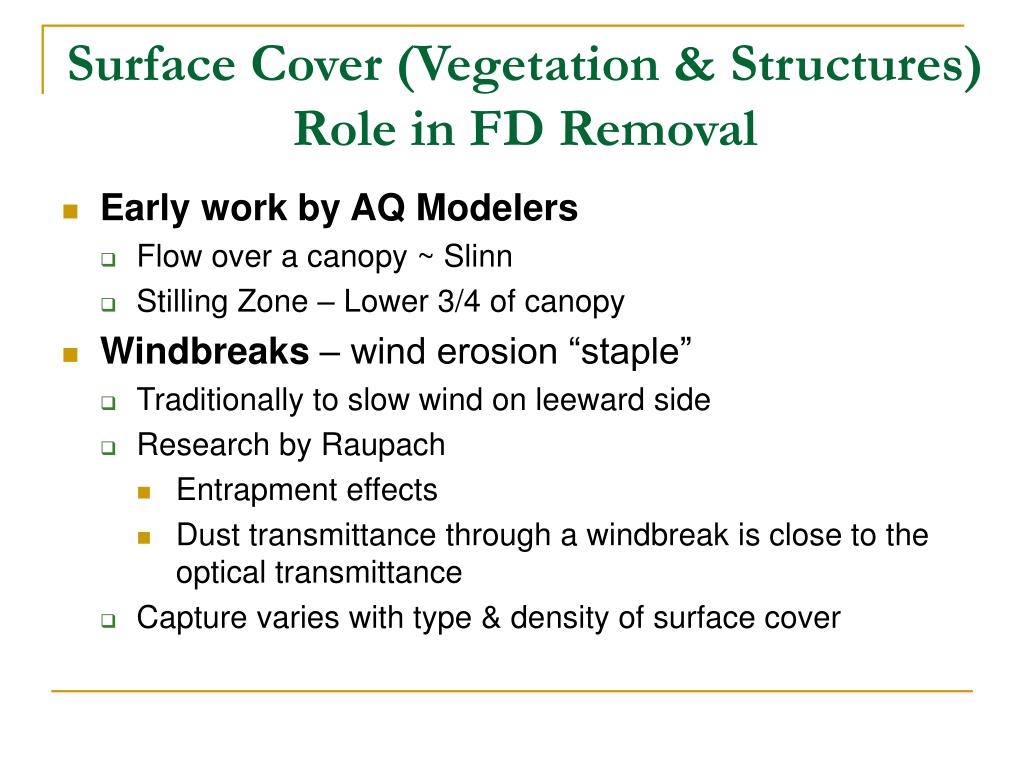 Surface Cover (Vegetation & Structures) Role in FD Removal

Early work by AQ Modelers

Flow over a canopy ~ Slinn

Stilling Zone – Lower 3/4 of canopy

Windbreaks – wind erosion “staple”

Traditionally to slow wind on leeward side

Research by Raupach

Entrapment effects

Dust transmittance through a windbreak is close to the optical transmittance

Capture varies with type & density of surface cover